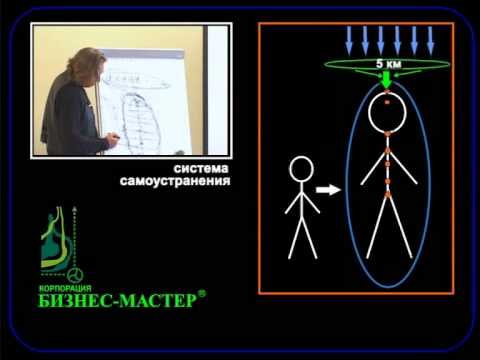 система самоустранения

5 км

КОРПОРАЦИЯ
БИЗНЕС-МАСТЕР®